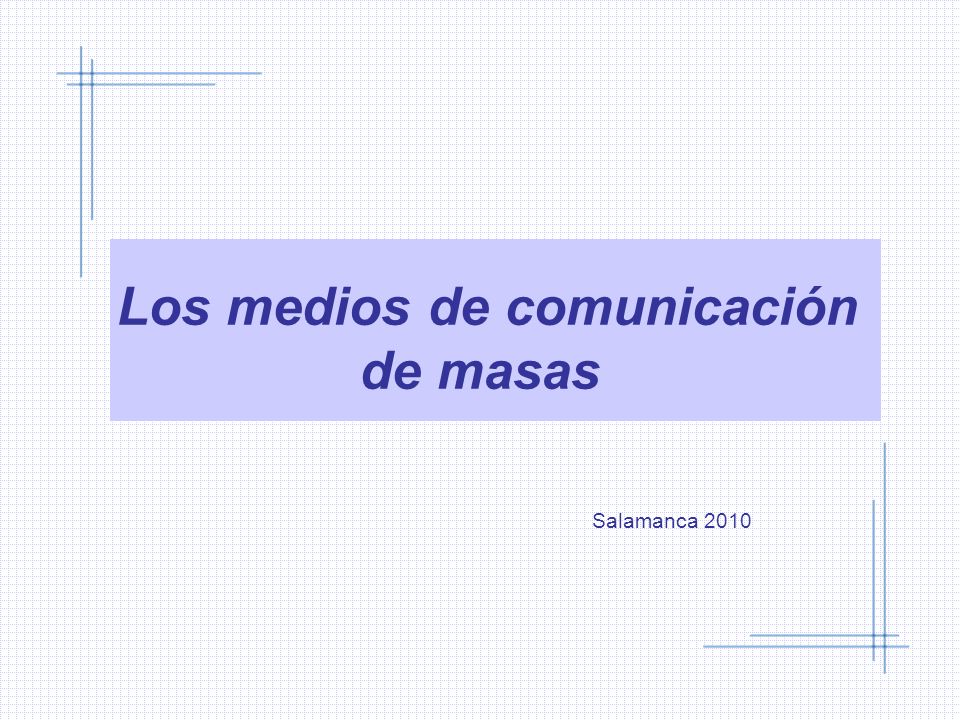 Los medios de comunicación de masas

Salamanca 2010